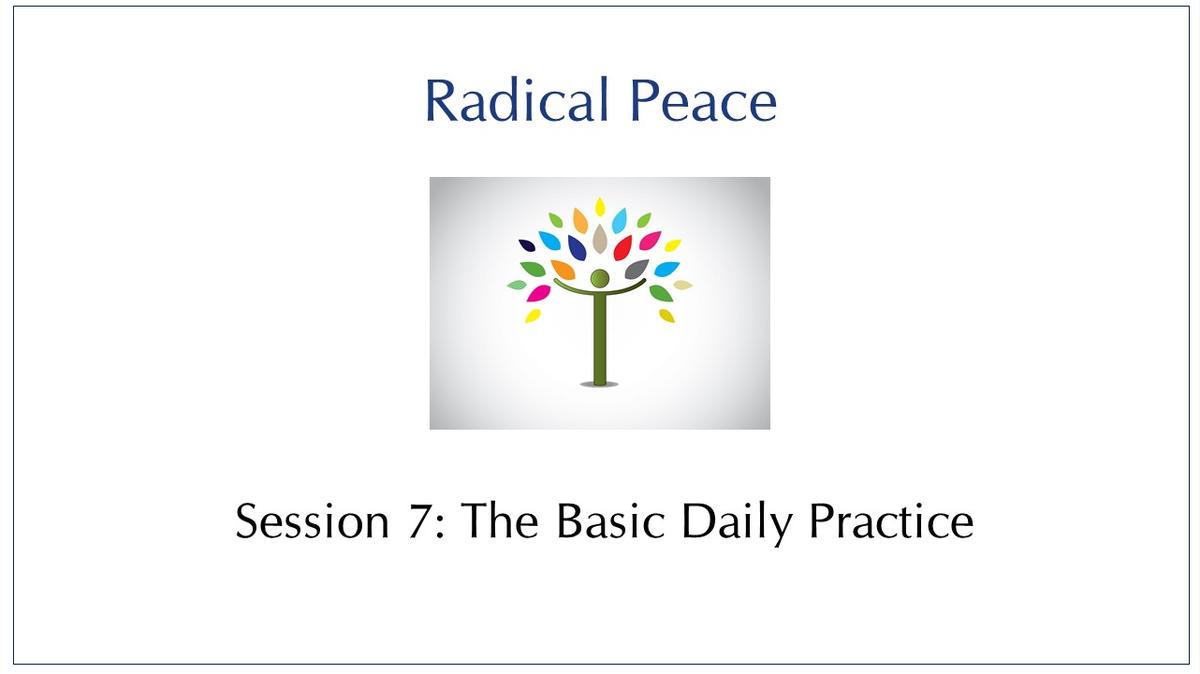 Radical Peace

Session 7: The Basic Daily Practice